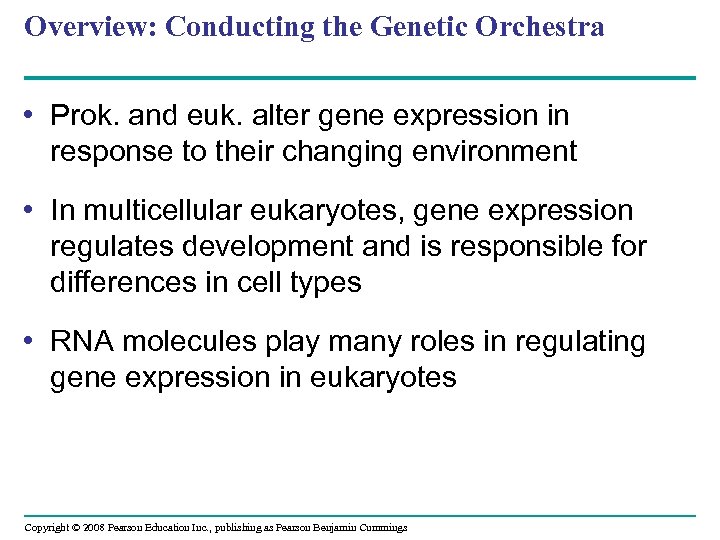 Overview: Conducting the Genetic Orchestra

• Prok. and euk. alter gene expression in response to their changing environment

• In multicellular eukaryotes, gene expression regulates development and is responsible for differences in cell types

• RNA molecules play many roles in regulating gene expression in eukaryotes

Copyright © 2008 Pearson Education Inc., publishing as Pearson Benjamin Cummings